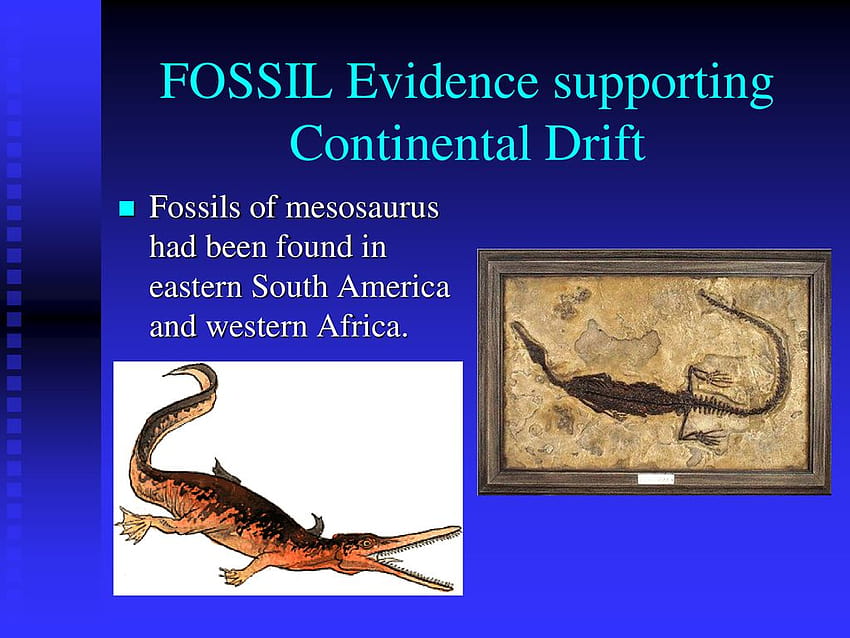 FOSSIL Evidence supporting Continental Drift

■ Fossils of mesosaurus had been found in eastern South America and western Africa.